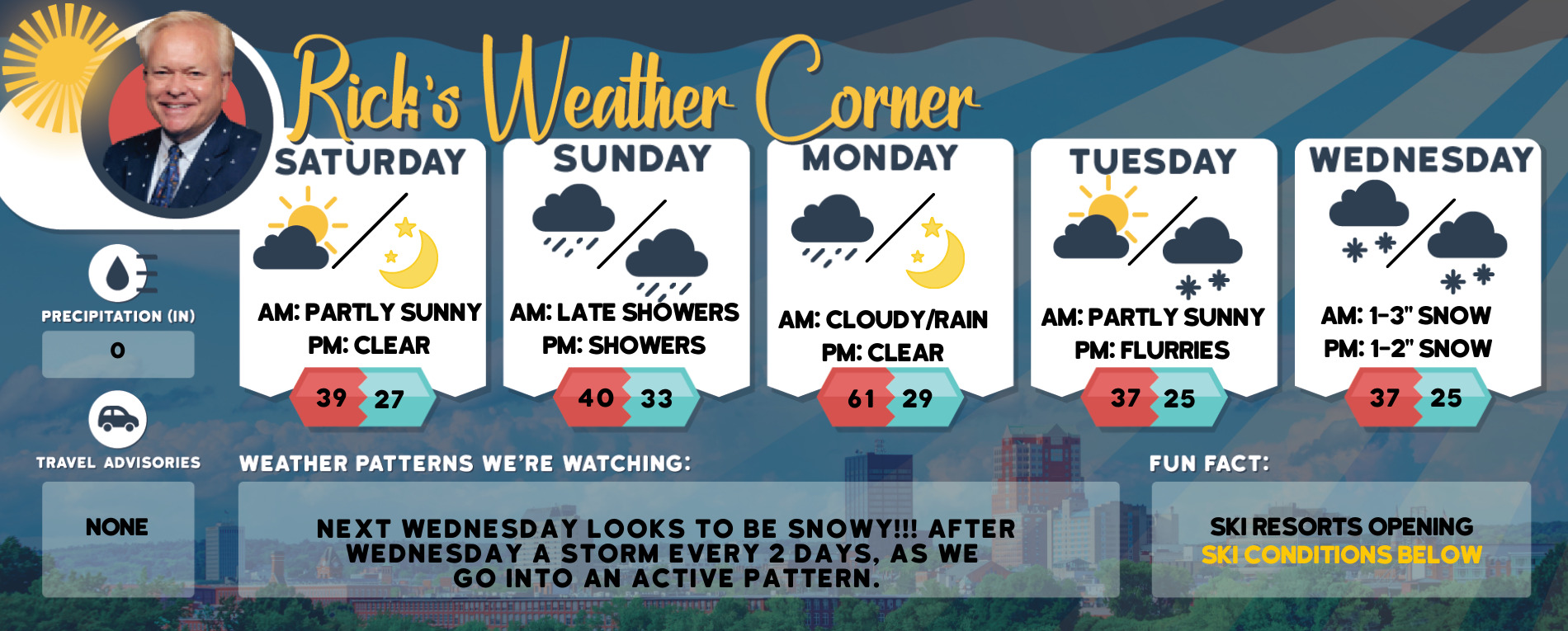 Rick's Weather Corner

PRECIPITATION (IN)
0

TRAVEL ADVISORIES
NONE

SATURDAY
AM: PARTLY SUNNY
PM: CLEAR
39 27

SUNDAY
AM: LATE SHOWERS
PM: SHOWERS
40 33

MONDAY
AM: CLOUDY/RAIN
PM: CLEAR
61 29

TUESDAY
AM: PARTLY SUNNY
PM: FLURRIES
37 25

WEDNESDAY
AM: 1-3" SNOW
PM: 1-2" SNOW
37 25

WEATHER PATTERNS WE'RE WATCHING:
NEXT WEDNESDAY LOOKS TO BE SNOWY!!! AFTER WEDNESDAY A STORM EVERY 2 DAYS, AS WE GO INTO AN ACTIVE PATTERN.

FUN FACT:
SKI RESORTS OPENING
SKI CONDITIONS BELOW